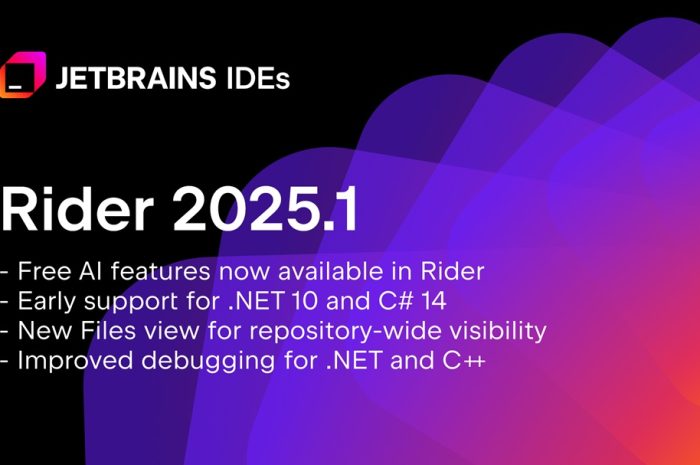 JETBRAINS IDEs

Rider 2025.1

- Free AI features now available in Rider
- Early support for .NET 10 and C# 14
- New Files view for repository-wide visibility
- Improved debugging for .NET and C++